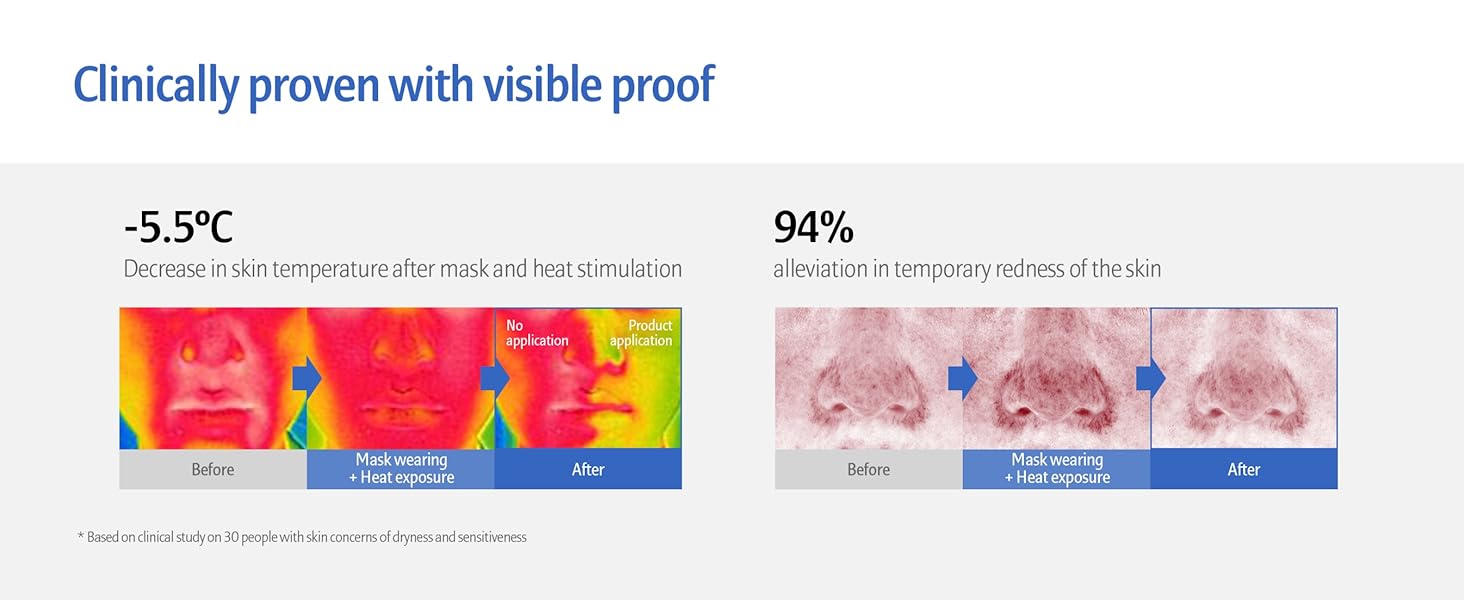 Clinically proven with visible proof

-5.5ºC
Decrease in skin temperature after mask and heat stimulation

No application

Product application

Before

Mask wearing + Heat exposure

After

94%
alleviation in temporary redness of the skin

Before

Mask wearing + Heat exposure

After

* Based on clinical study on 30 people with skin concerns of dryness and sensitiveness